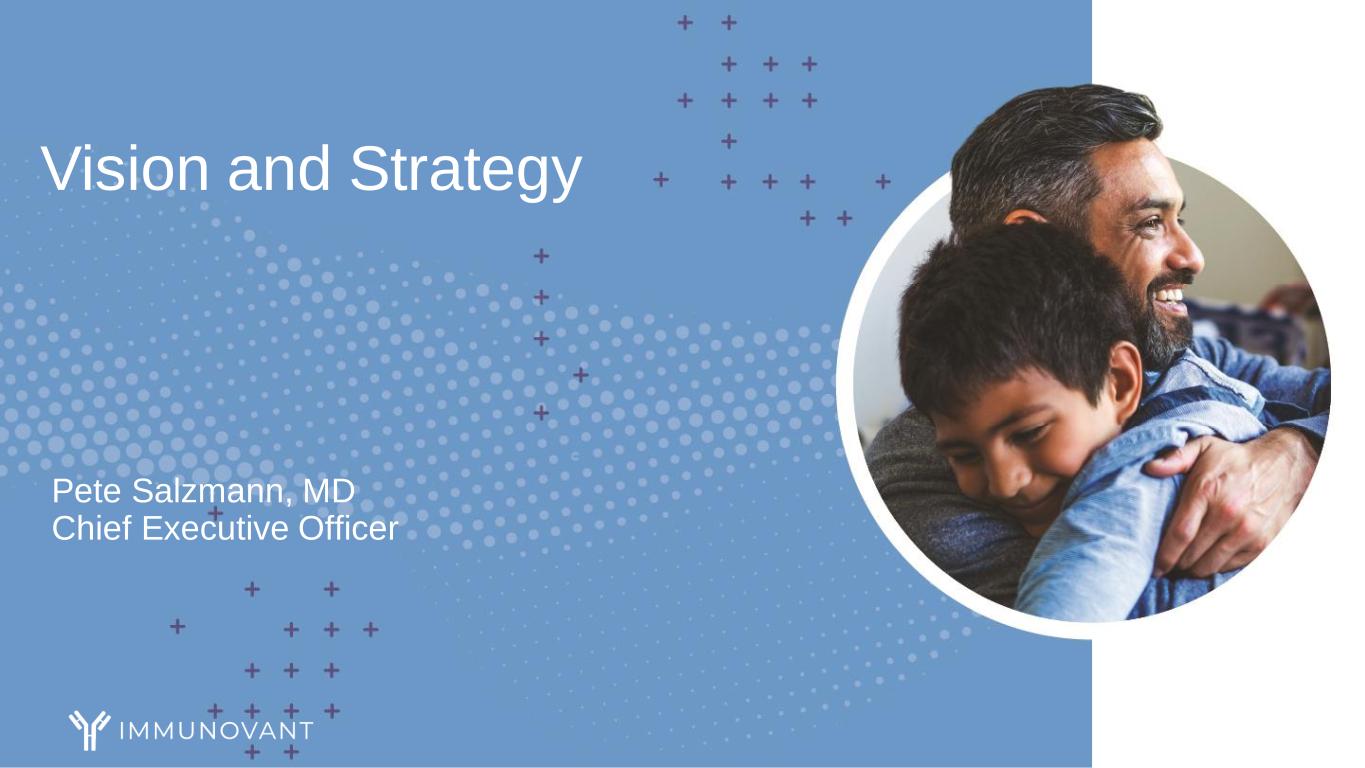 Vision and Strategy

Pete Salzmann, MD
Chief Executive Officer

IMMUNOVANT